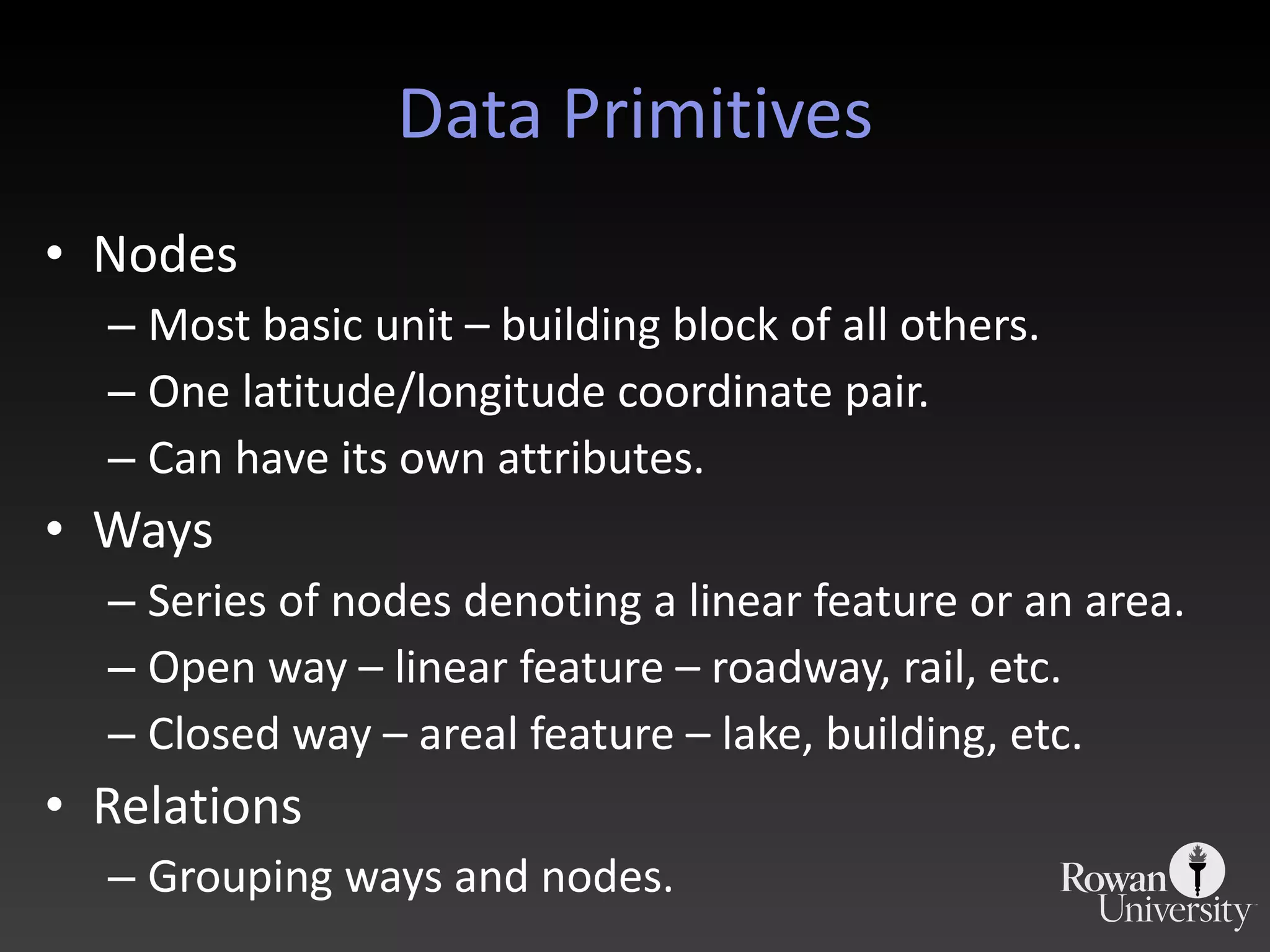 Data Primitives

• Nodes
– Most basic unit – building block of all others.
– One latitude/longitude coordinate pair.
– Can have its own attributes.
• Ways
– Series of nodes denoting a linear feature or an area.
– Open way – linear feature – roadway, rail, etc.
– Closed way – areal feature – lake, building, etc.
• Relations
– Grouping ways and nodes.

Rowan University